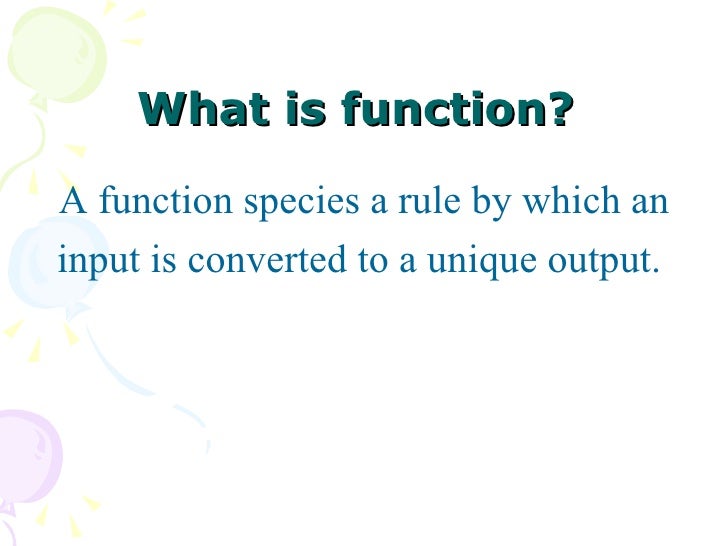 What is function?

A function species a rule by which an input is converted to a unique output.